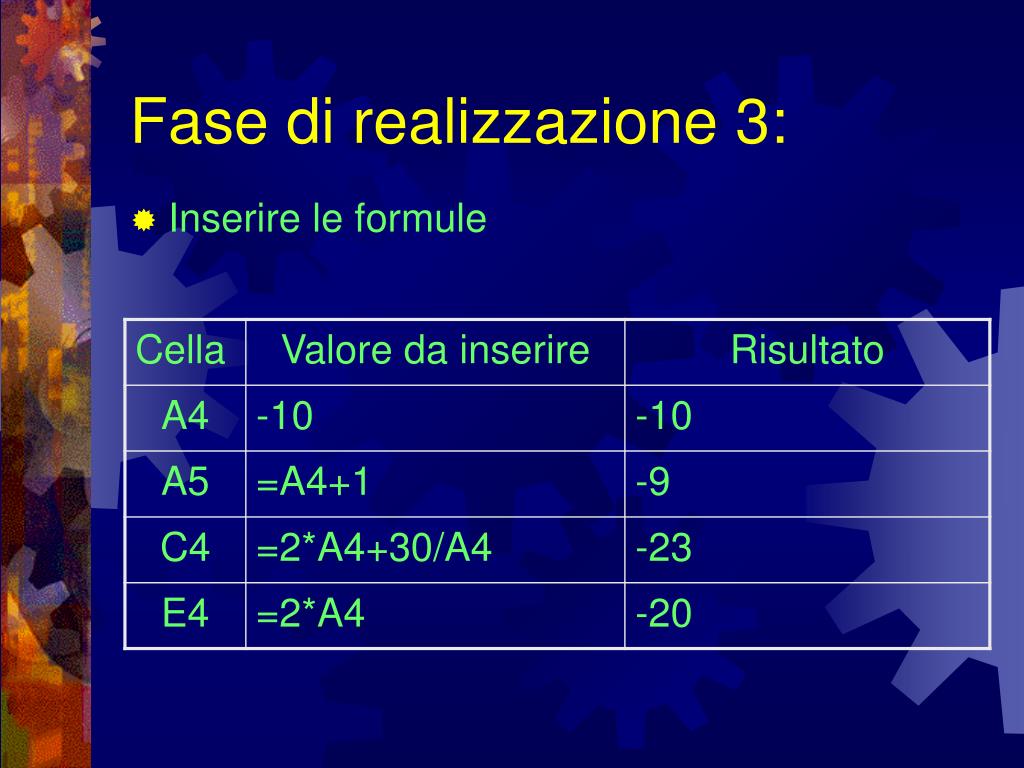 Fase di realizzazione 3:

Inserire le formule

| Cella | Valore da inserire | Risultato |
|---|---|---|
| A4 | -10 | -10 |
| A5 | =A4+1 | -9 |
| C4 | =2*A4+30/A4 | -23 |
| E4 | =2*A4 | -20 |